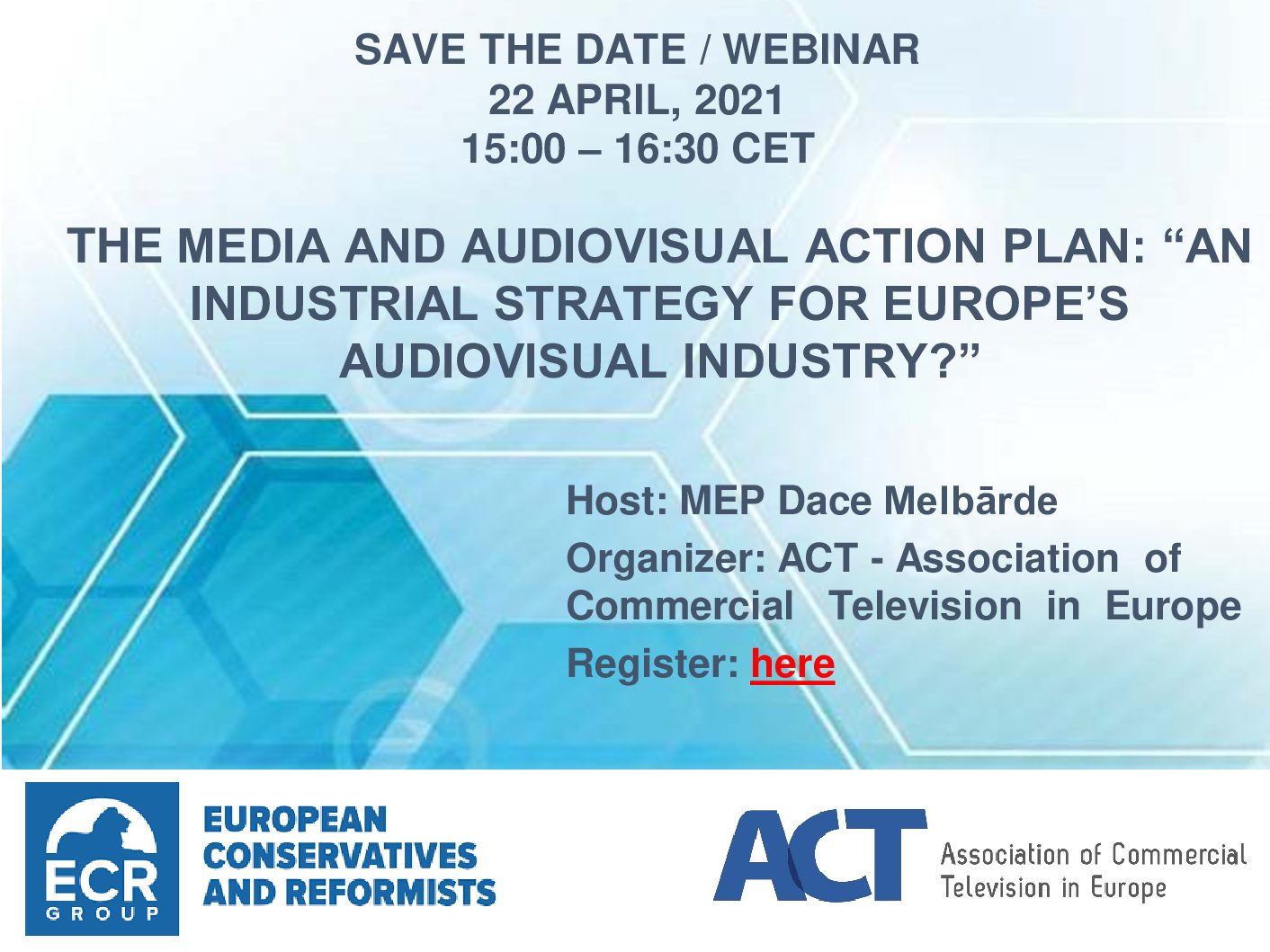 SAVE THE DATE / WEBINAR
22 APRIL, 2021
15:00 – 16:30 CET

THE MEDIA AND AUDIOVISUAL ACTION PLAN: “AN INDUSTRIAL STRATEGY FOR EUROPE’S AUDIOVISUAL INDUSTRY?”

Host: MEP Dace Melbārde

Organizer: ACT - Association of Commercial Television in Europe

Register: here

ECR GROUP

EUROPEAN CONSERVATIVES AND REFORMISTS

ACT

Association of Commercial Television in Europe